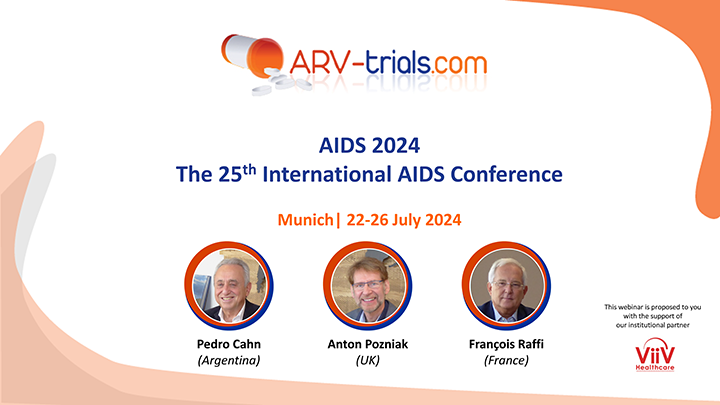 ARV-trials.com

AIDS 2024
The 25$^{th}$ International AIDS Conference

Munich| 22-26 July 2024

Pedro Cahn
(Argentina)

Anton Pozniak
(UK)

François Raffi
(France)

This webinar is proposed to you with the support of our institutional partner

ViiV Healthcare